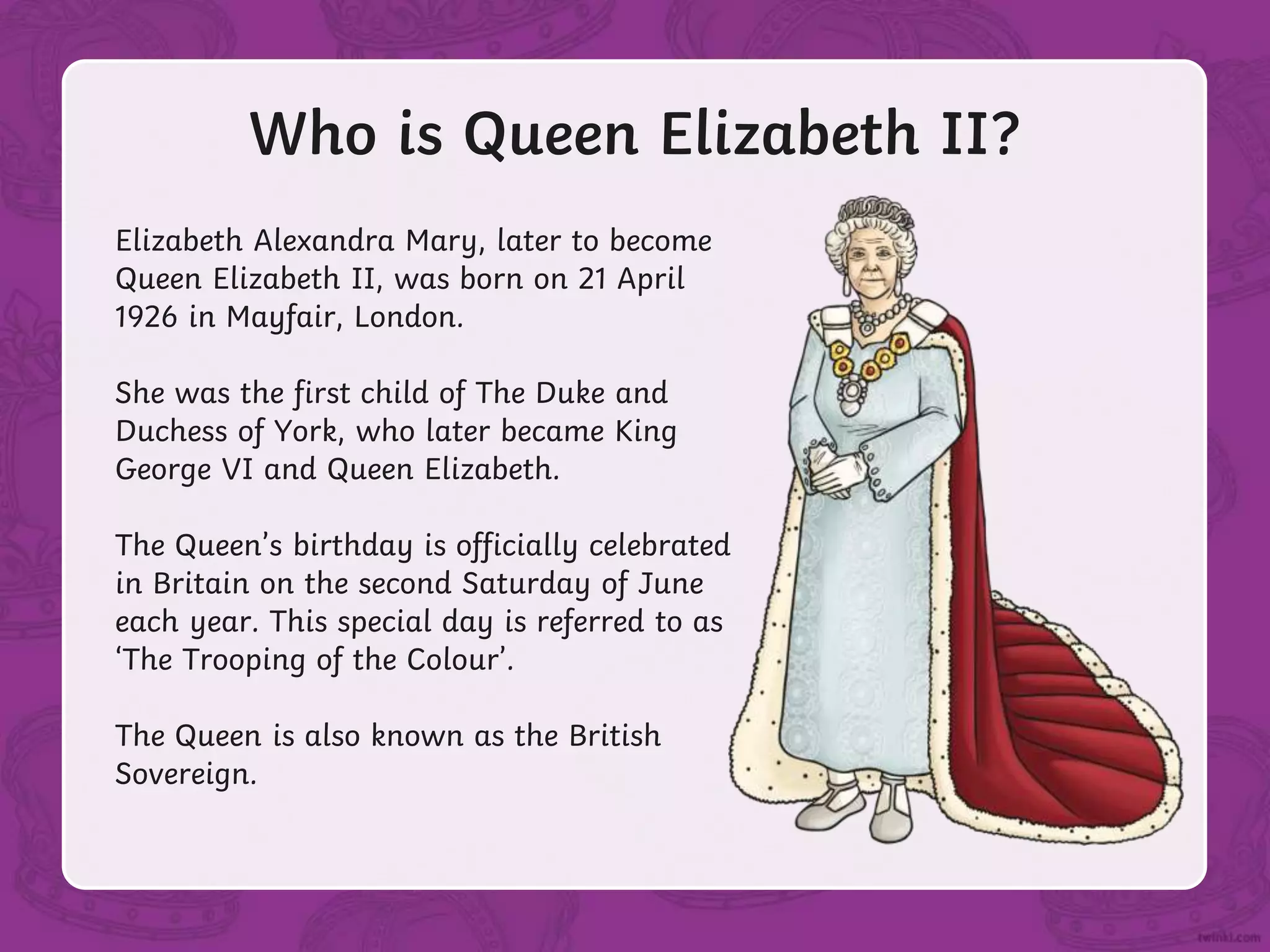 Who is Queen Elizabeth II?

Elizabeth Alexandra Mary, later to become Queen Elizabeth II, was born on 21 April 1926 in Mayfair, London.

She was the first child of The Duke and Duchess of York, who later became King George VI and Queen Elizabeth.

The Queen's birthday is officially celebrated in Britain on the second Saturday of June each year. This special day is referred to as 'The Trooping of the Colour'.

The Queen is also known as the British Sovereign.

twinkl.com